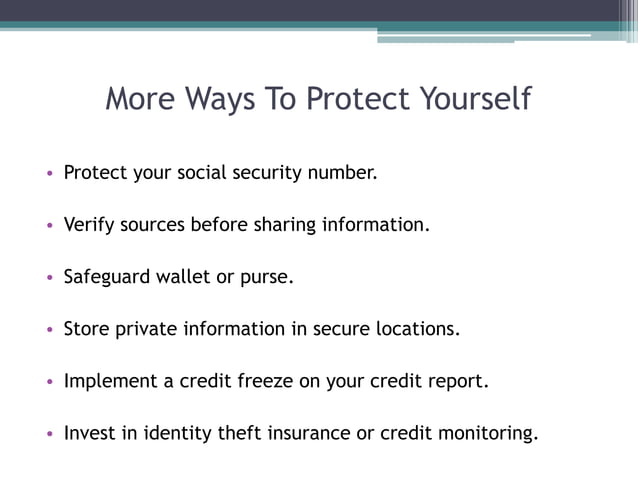 More Ways To Protect Yourself

• Protect your social security number.

• Verify sources before sharing information.

• Safeguard wallet or purse.

• Store private information in secure locations.

• Implement a credit freeze on your credit report.

• Invest in identity theft insurance or credit monitoring.